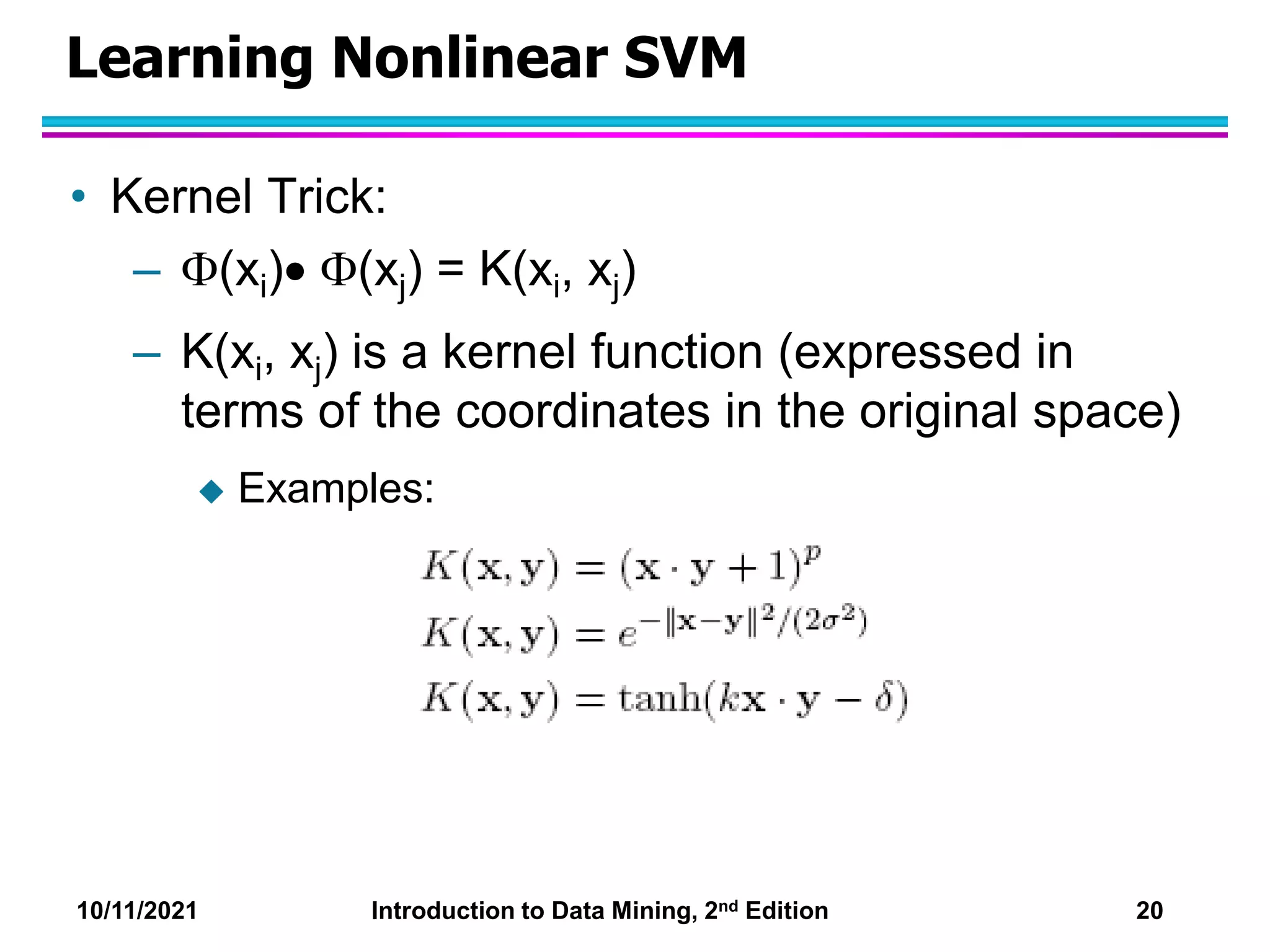 Learning Nonlinear SVM

• Kernel Trick:

– $\Phi(x_i) \bullet \Phi(x_j) = K(x_i, x_j)$

– $K(x_i, x_j)$ is a kernel function (expressed in terms of the coordinates in the original space)

◆ Examples:

$K(\mathbf{x}, \mathbf{y}) = (\mathbf{x} \cdot \mathbf{y} + 1)^p$

$K(\mathbf{x}, \mathbf{y}) = e^{-\|\mathbf{x}-\mathbf{y}\|^2/(2\sigma^2)}$

$K(\mathbf{x}, \mathbf{y}) = \tanh(k\mathbf{x} \cdot \mathbf{y} - \delta)$

10/11/2021 Introduction to Data Mining, 2$^{nd}$ Edition 20